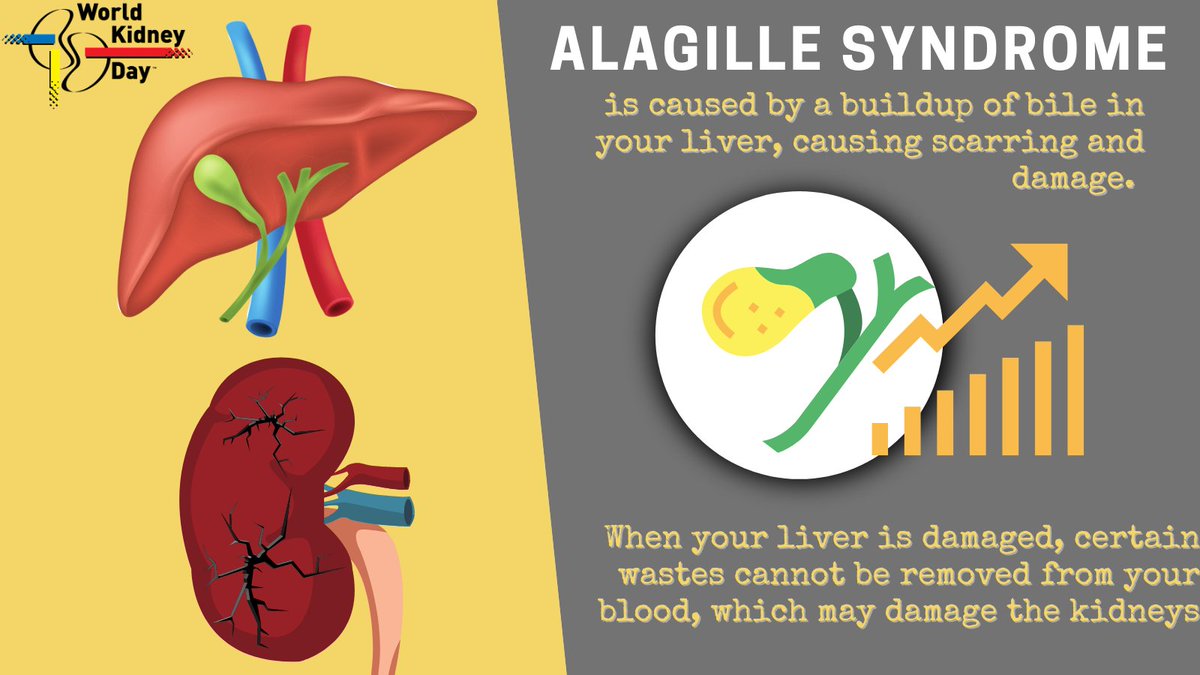 World Kidney Day

ALAGILLE SYNDROME

is caused by a buildup of bile in your liver, causing scarring and damage.

When your liver is damaged, certain wastes cannot be removed from your blood, which may damage the kidneys